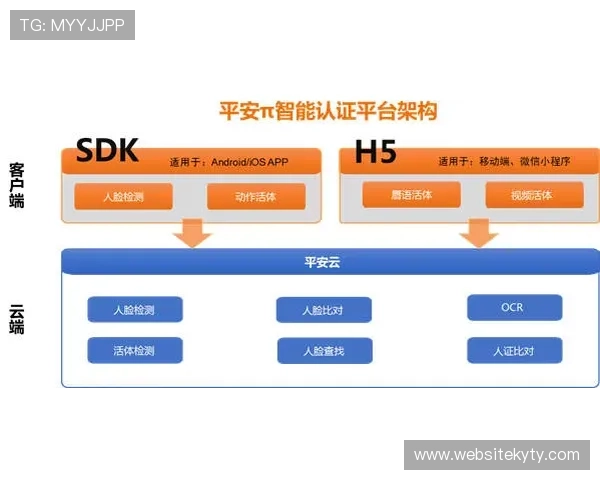 TG: MYYJJPP

平安π智能认证平台架构

客户端

SDK 适用于：Android/iOS APP

人脸检测 动作活体

H5 适用于：移动端、微信小程序

唇语活体 视频活体

平安云

云端

人脸检测 人脸比对 OCR

活体检测 人脸查找 人证比对

www.websitekyty.com